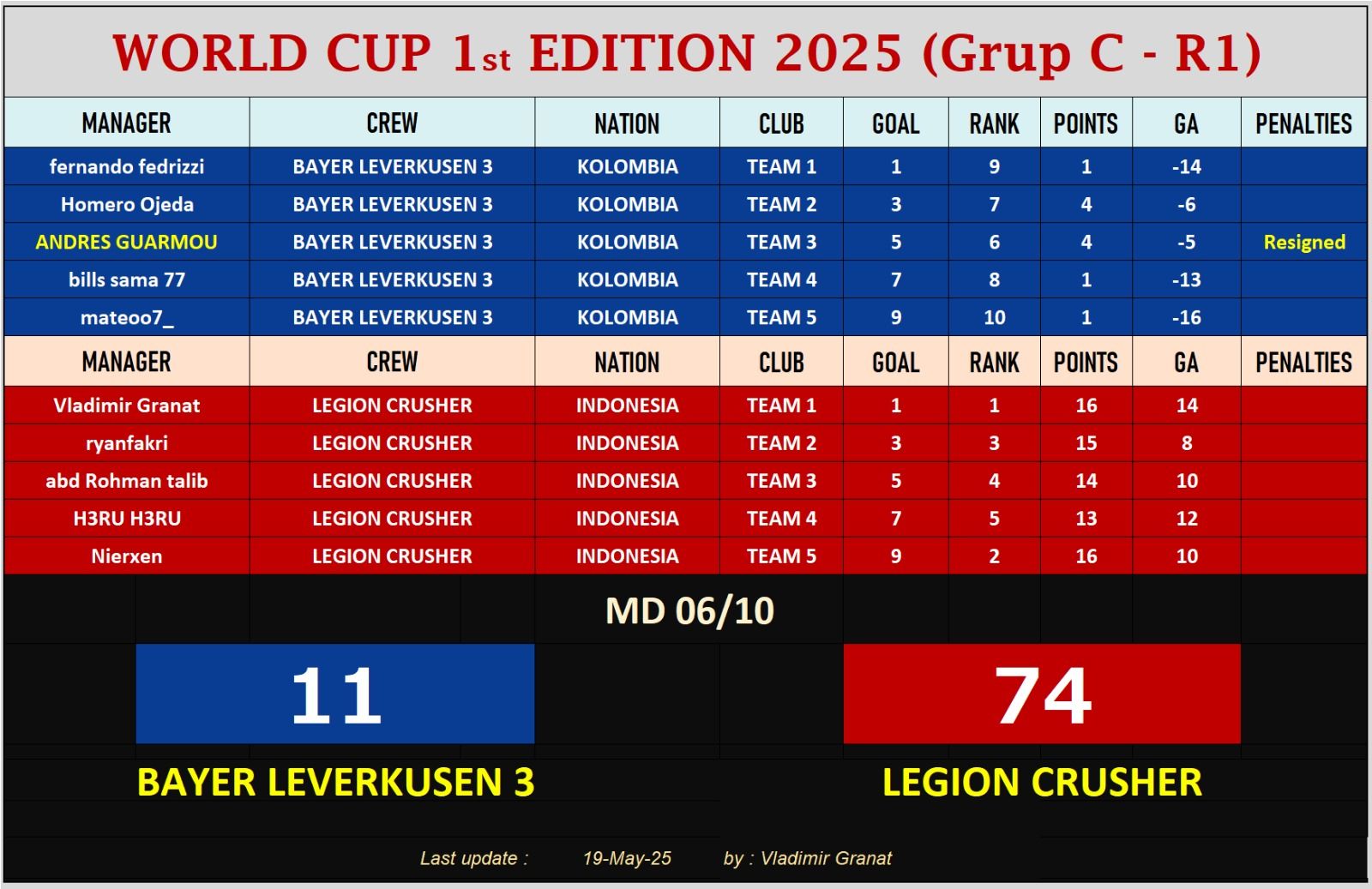 WORLD CUP 1st EDITION 2025 (Grup C - R1)

| MANAGER | CREW | NATION | CLUB | GOAL | RANK | POINTS | GA | PENALTIES |
|---|---|---|---|---|---|---|---|---|
| fernando fedrizzi | BAYER LEVERKUSEN 3 | KOLOMBIA | TEAM 1 | 1 | 9 | 1 | -14 | |
| Homero Ojeda | BAYER LEVERKUSEN 3 | KOLOMBIA | TEAM 2 | 3 | 7 | 4 | -6 | |
| ANDRES GUARMOU | BAYER LEVERKUSEN 3 | KOLOMBIA | TEAM 3 | 5 | 6 | 4 | -5 | Resigned |
| bills sama 77 | BAYER LEVERKUSEN 3 | KOLOMBIA | TEAM 4 | 7 | 8 | 1 | -13 | |
| mateoo7_ | BAYER LEVERKUSEN 3 | KOLOMBIA | TEAM 5 | 9 | 10 | 1 | -16 | |
| MANAGER | CREW | NATION | CLUB | GOAL | RANK | POINTS | GA | PENALTIES |
| Vladimir Granat | LEGION CRUSHER | INDONESIA | TEAM 1 | 1 | 1 | 16 | 14 | |
| ryanfakri | LEGION CRUSHER | INDONESIA | TEAM 2 | 3 | 3 | 15 | 8 | |
| abd Rohman talib | LEGION CRUSHER | INDONESIA | TEAM 3 | 5 | 4 | 14 | 10 | |
| H3RU H3RU | LEGION CRUSHER | INDONESIA | TEAM 4 | 7 | 5 | 13 | 12 | |
| Nierxen | LEGION CRUSHER | INDONESIA | TEAM 5 | 9 | 2 | 16 | 10 | |

MD 06/10

11

74

BAYER LEVERKUSEN 3

LEGION CRUSHER

Last update : 19-May-25 by : Vladimir Granat